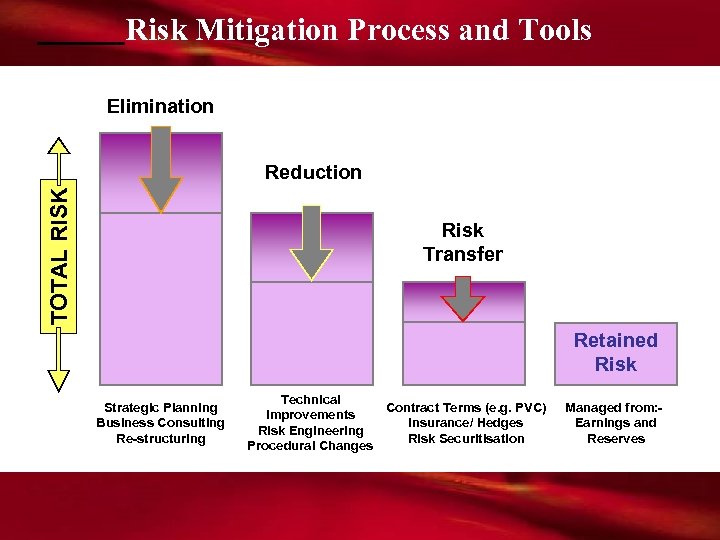 Risk Mitigation Process and Tools

TOTAL RISK

Elimination

Reduction

Risk Transfer

Retained Risk

Strategic Planning
Business Consulting
Re-structuring

Technical Improvements
Risk Engineering
Procedural Changes

Contract Terms (e.g. PVC)
Insurance/ Hedges
Risk Securitisation

Managed from:-
Earnings and Reserves